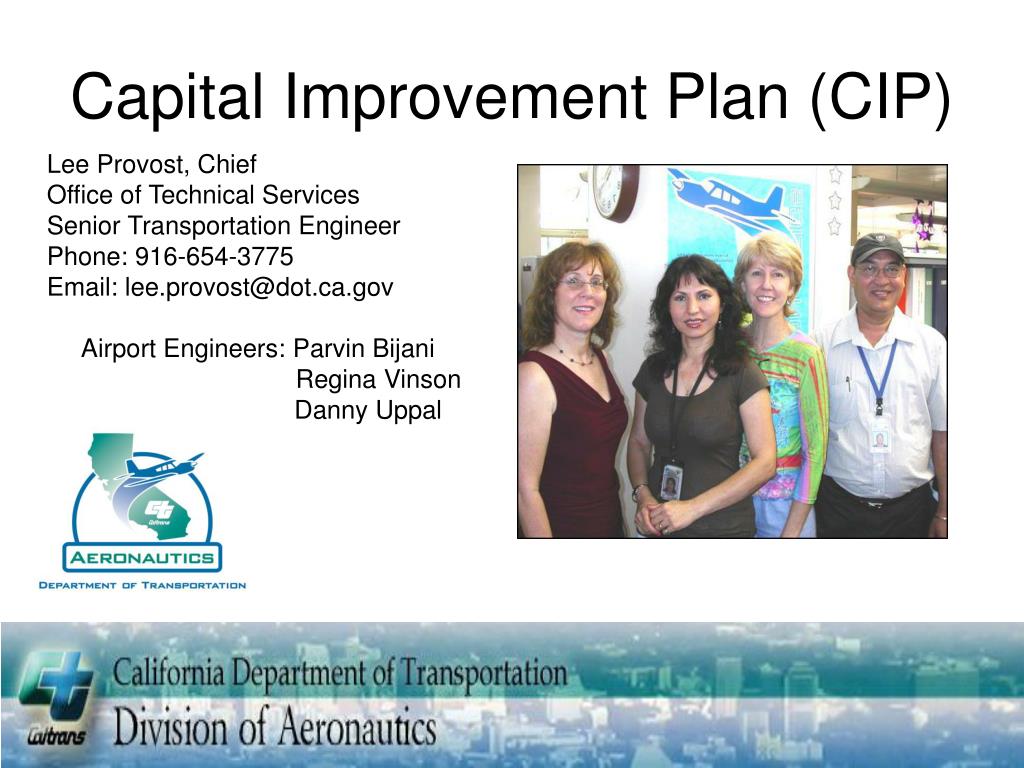 Capital Improvement Plan (CIP)

Lee Provost, Chief
Office of Technical Services
Senior Transportation Engineer
Phone: 916-654-3775
Email: lee.provost@dot.ca.gov

Airport Engineers: Parvin Bijani
Regina Vinson
Danny Uppal

Caltrans
AERONAUTICS
DEPARTMENT OF TRANSPORTATION

Caltrans
California Department of Transportation
Division of Aeronautics